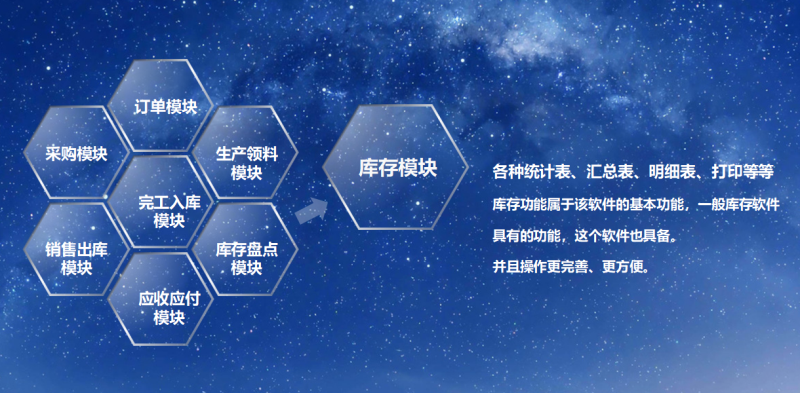 订单模块

采购模块

生产领料模块

完工入库模块

销售出库模块

库存盘点模块

应收应付模块

库存模块

各种统计表、汇总表、明细表、打印等等

库存功能属于该软件的基本功能，一般库存软件具有的功能，这个软件也具备。

并且操作更完善、更方便。